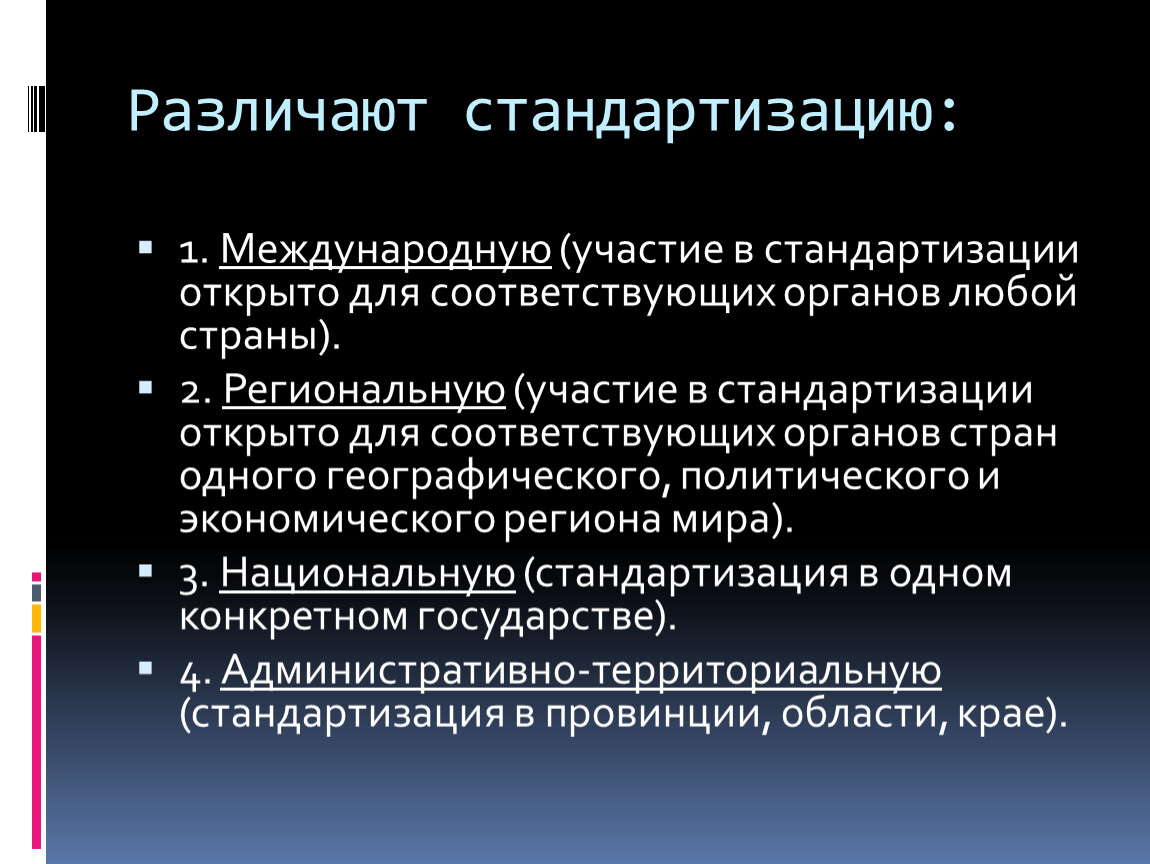 Различают стандартизацию:

1. Международную (участие в стандартизации открыто для соответствующих органов любой страны).

2. Региональную (участие в стандартизации открыто для соответствующих органов стран одного географического, политического и экономического региона мира).

3. Национальную (стандартизация в одном конкретном государстве).

4. Административно-территориальную (стандартизация в провинции, области, крае).